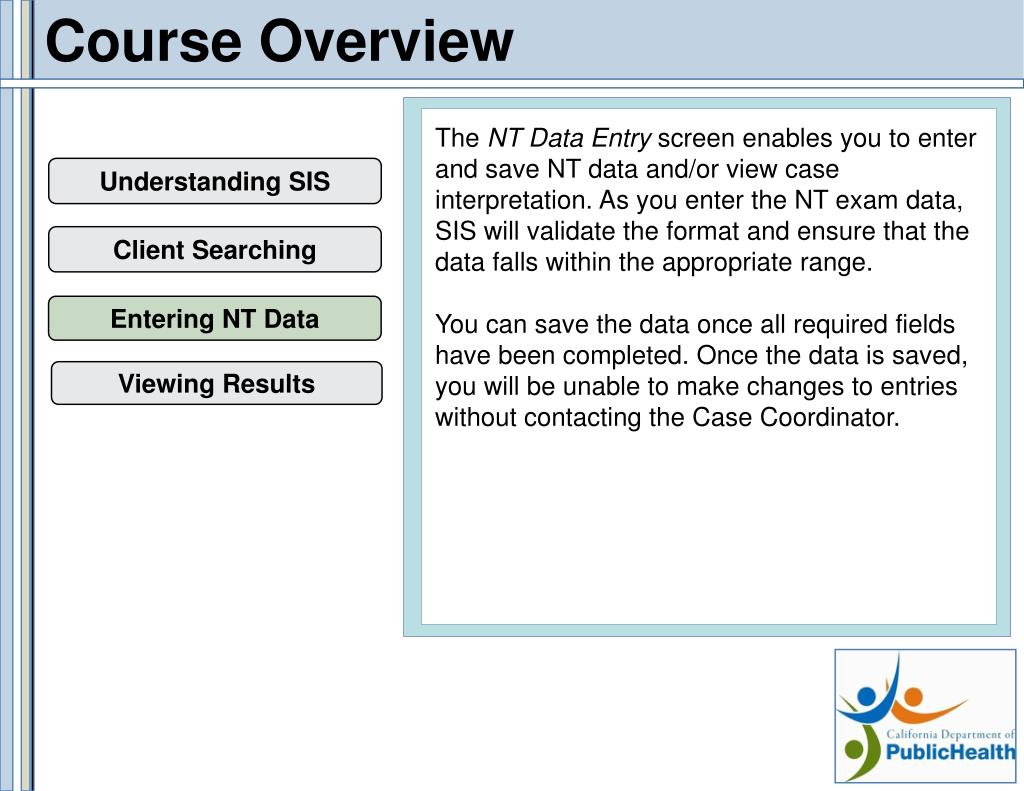 Course Overview

Understanding SIS

Client Searching

Entering NT Data

Viewing Results

The NT Data Entry screen enables you to enter and save NT data and/or view case interpretation. As you enter the NT exam data, SIS will validate the format and ensure that the data falls within the appropriate range.

You can save the data once all required fields have been completed. Once the data is saved, you will be unable to make changes to entries without contacting the Case Coordinator.

California Department of PublicHealth